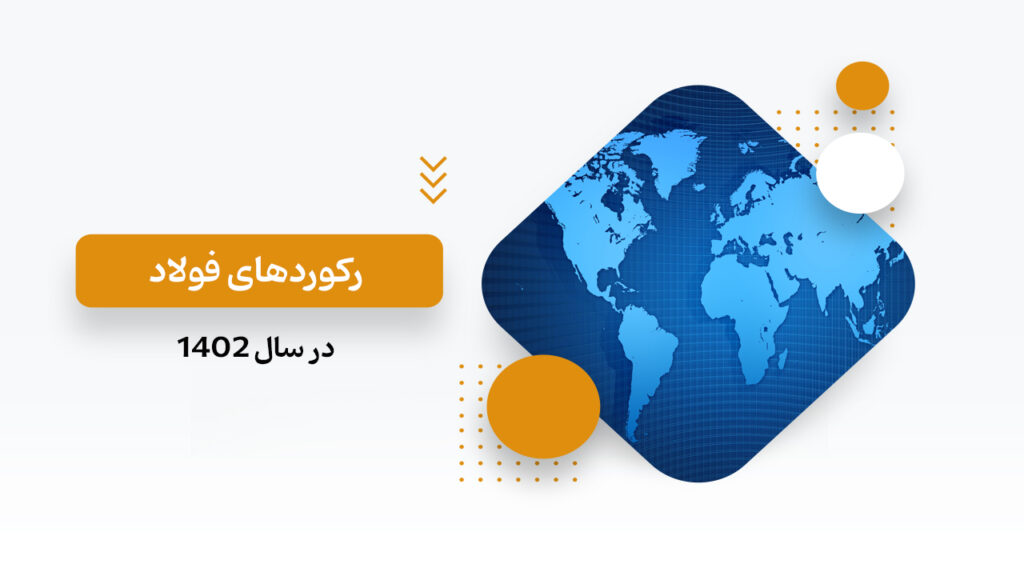 رکوردهای فولاد

در سال 1402